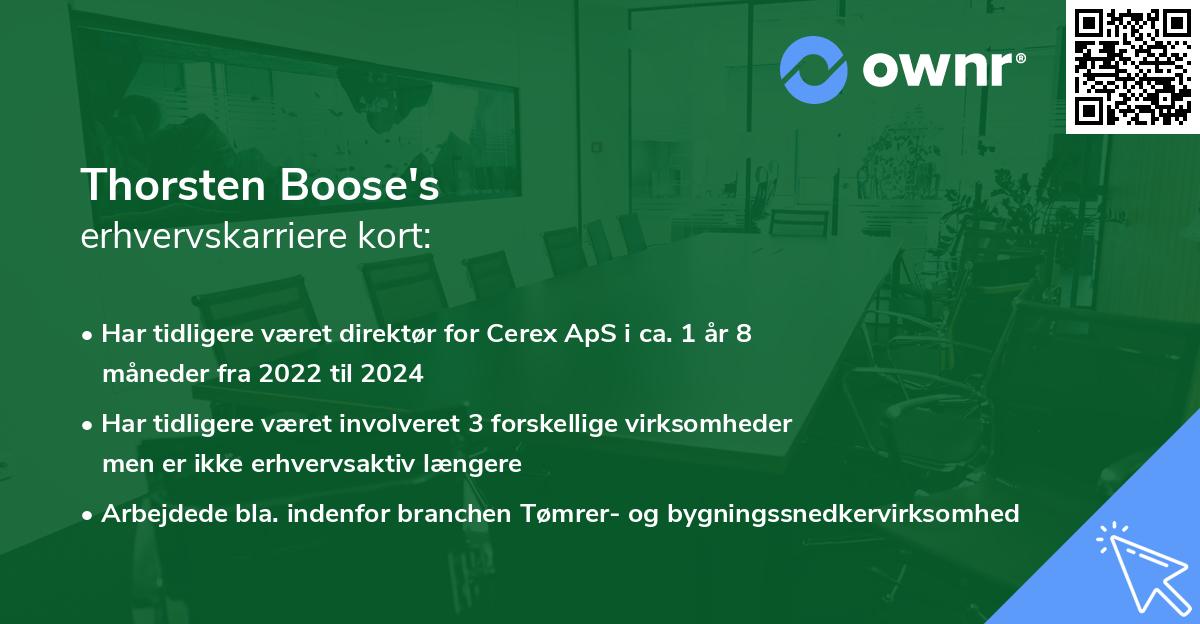 ownr®

Thorsten Boose's
erhvervskarriere kort:

• Har tidligere været direktør for Cerex ApS i ca. 1 år 8 måneder fra 2022 til 2024

• Har tidligere været involveret 3 forskellige virksomheder men er ikke erhvervsaktiv længere

• Arbejdede bla. indenfor branchen Tømrer- og bygningssnedkervirksomhed